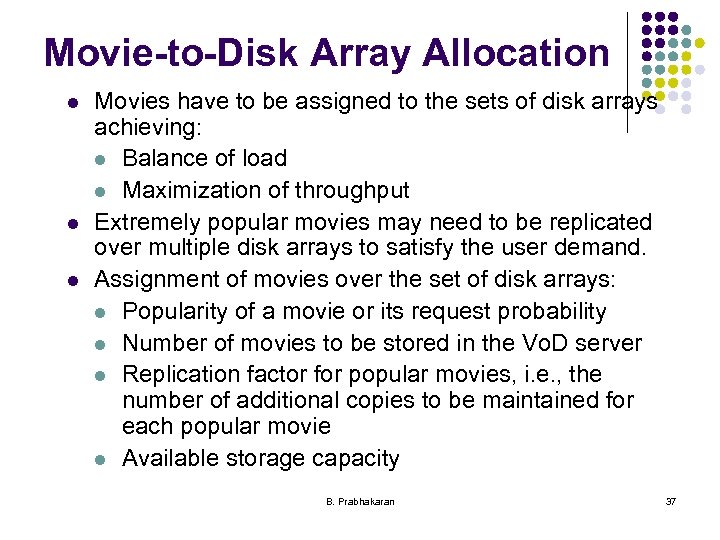 Movie-to-Disk Array Allocation

- Movies have to be assigned to the sets of disk arrays achieving:
  - Balance of load
  - Maximization of throughput
- Extremely popular movies may need to be replicated over multiple disk arrays to satisfy the user demand.
- Assignment of movies over the set of disk arrays:
  - Popularity of a movie or its request probability
  - Number of movies to be stored in the VoD server
  - Replication factor for popular movies, i.e., the number of additional copies to be maintained for each popular movie
  - Available storage capacity

B. Prabhakaran

37